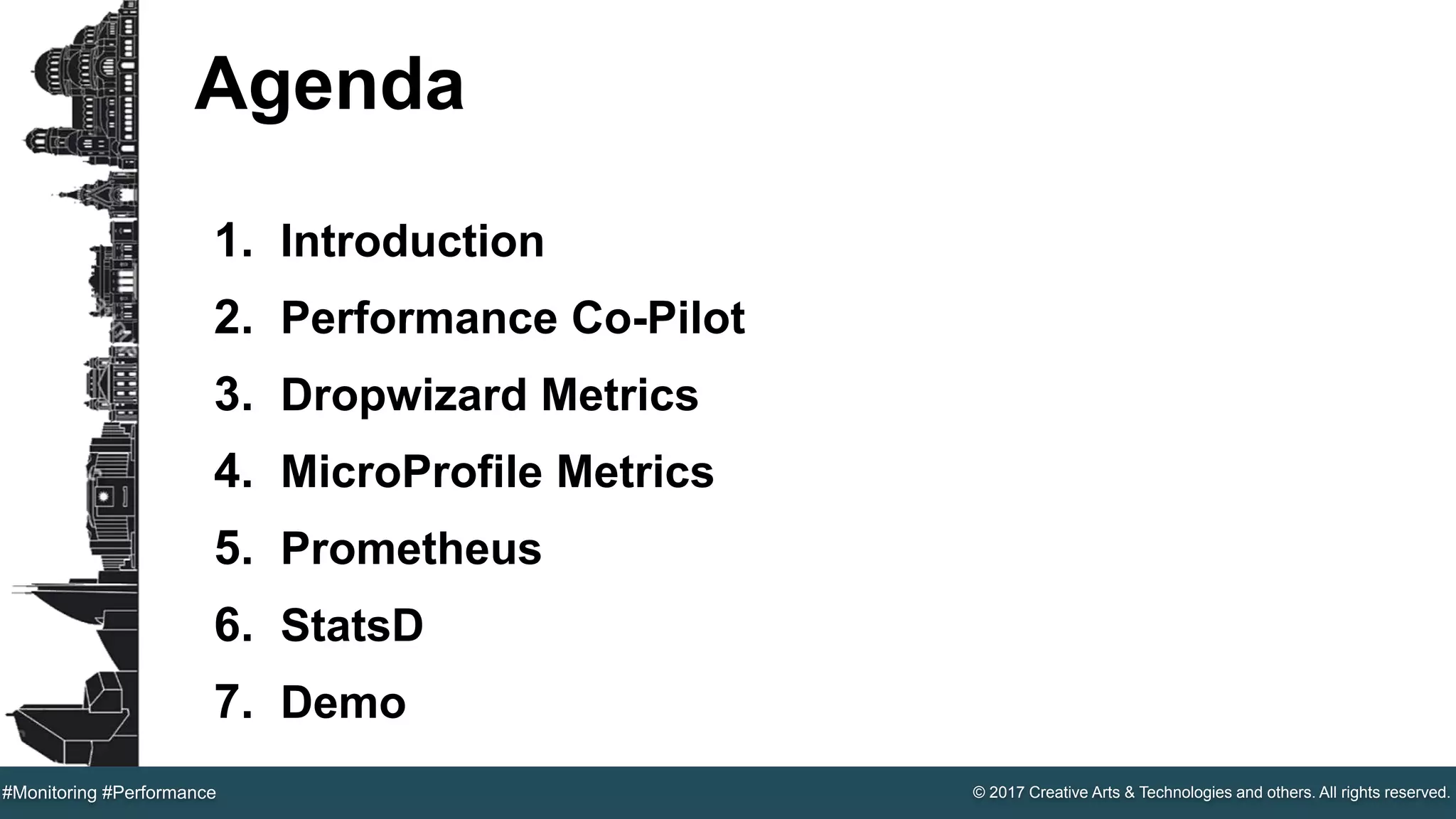 Agenda

1. Introduction
2. Performance Co-Pilot
3. Dropwizard Metrics
4. MicroProfile Metrics
5. Prometheus
6. StatsD
7. Demo

#Monitoring #Performance

© 2017 Creative Arts & Technologies and others. All rights reserved.